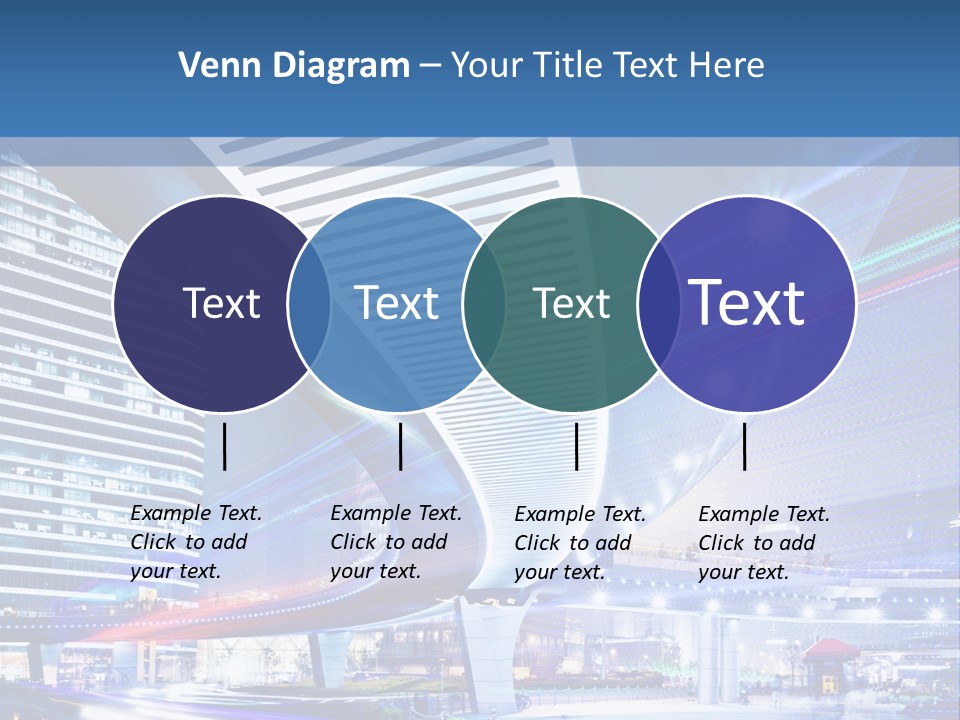 Venn Diagram – Your Title Text Here

Text

Text

Text

Text

Example Text. Click to add your text.

Example Text. Click to add your text.

Example Text. Click to add your text.

Example Text. Click to add your text.